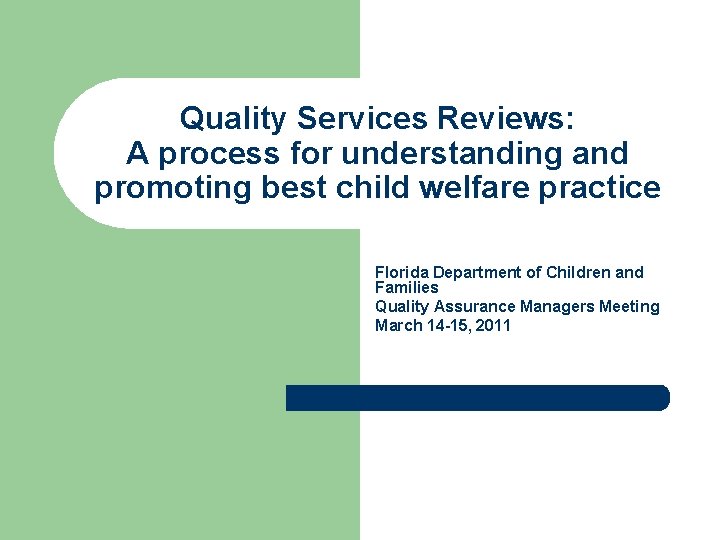 Quality Services Reviews: A process for understanding and promoting best child welfare practice

Florida Department of Children and Families

Quality Assurance Managers Meeting

March 14-15, 2011